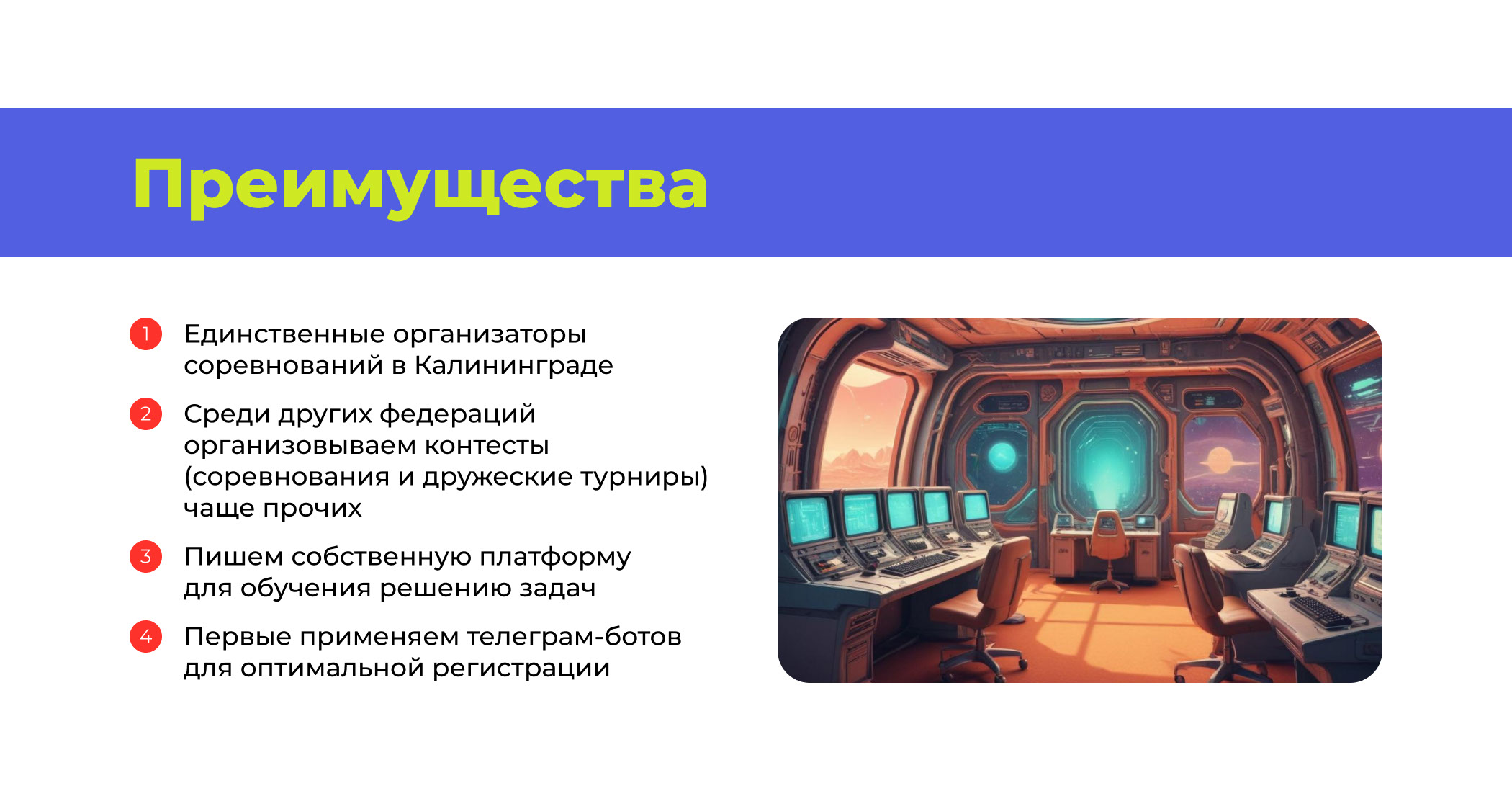 Преимущества

1 Единственные организаторы соревнований в Калининграде

2 Среди других федераций организовываем контесты (соревнования и дружеские турниры) чаще прочих

3 Пишем собственную платформу для обучения решению задач

4 Первые применяем телеграм-ботов для оптимальной регистрации